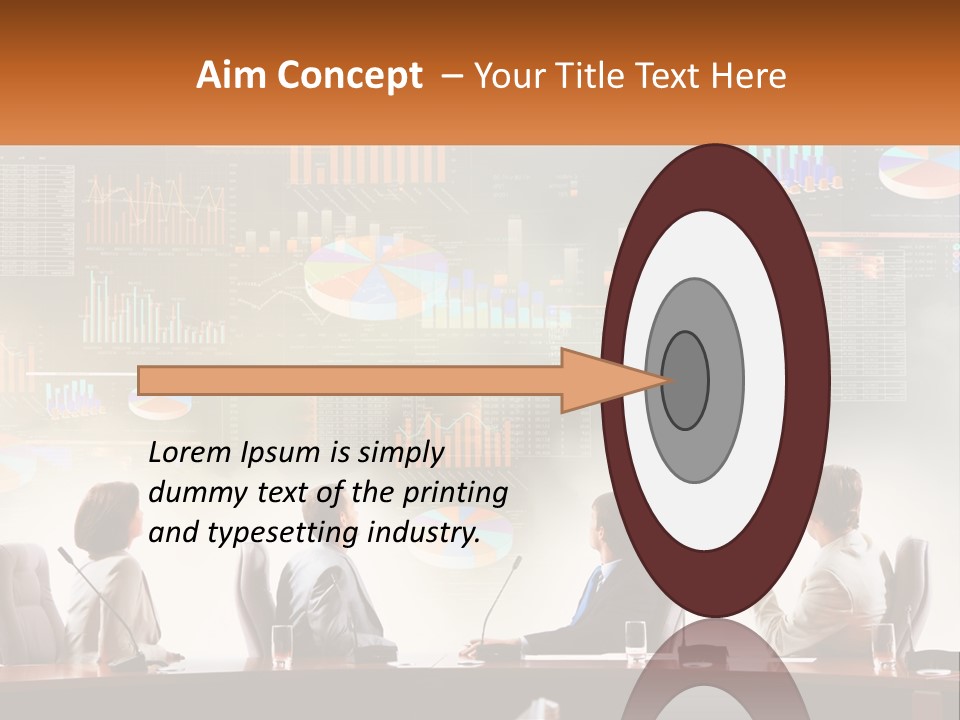 Aim Concept – Your Title Text Here

Lorem Ipsum is simply dummy text of the printing and typesetting industry.